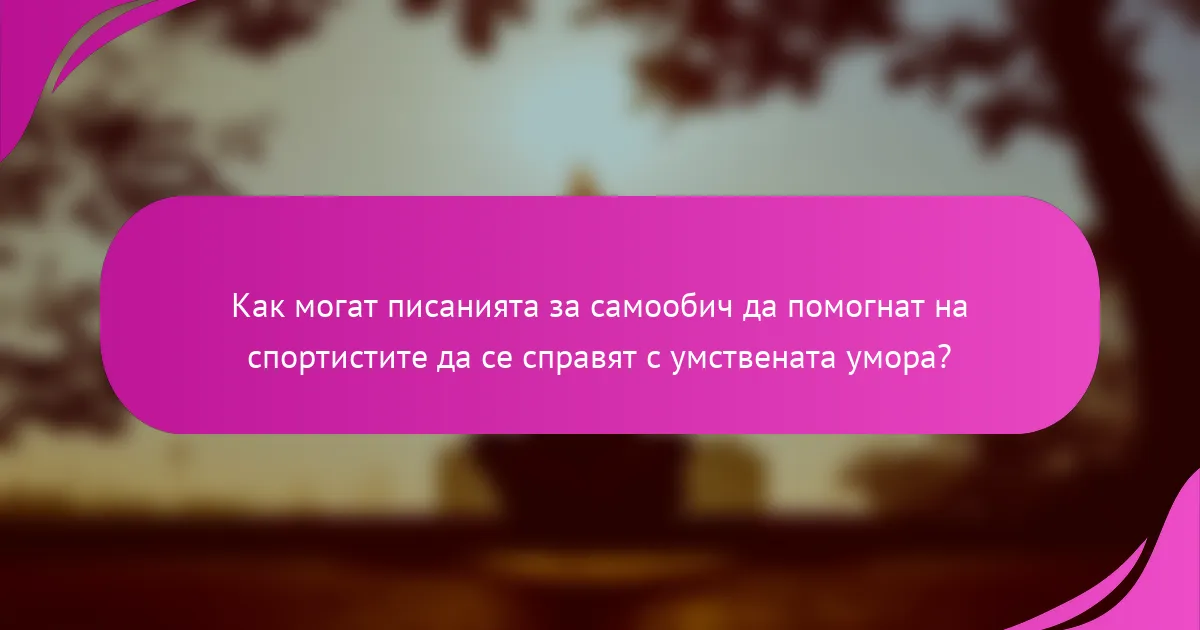 Как могат писанията за самообич да помогнат на спортистите да се справят с умствената умора?